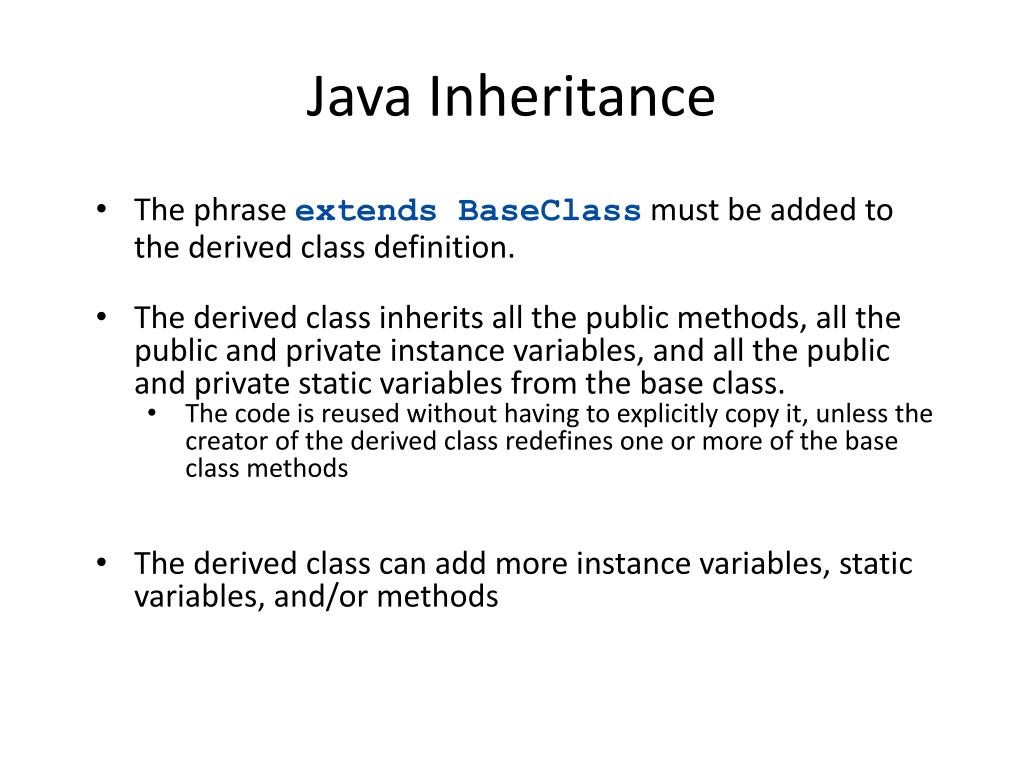 Java Inheritance

• The phrase extends BaseClass must be added to the derived class definition.

• The derived class inherits all the public methods, all the public and private instance variables, and all the public and private static variables from the base class.
  • The code is reused without having to explicitly copy it, unless the creator of the derived class redefines one or more of the base class methods

• The derived class can add more instance variables, static variables, and/or methods